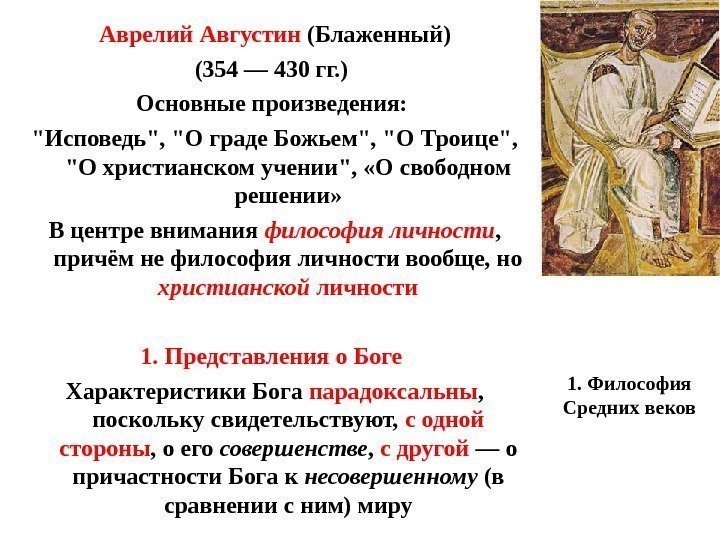 Аврелий Августин (Блаженный)

(354 — 430 гг.)

Основные произведения:

"Исповедь", "О граде Божьем", "О Троице", "О христианском учении", «О свободном решении»

В центре внимания философия личности, причём не философия личности вообще, но христианской личности

1. Представления о Боге

Характеристики Бога парадоксальны, поскольку свидетельствуют, с одной стороны, о его совершенстве, с другой — о причастности Бога к несовершенному (в сравнении с ним) миру

1. Философия Средних веков